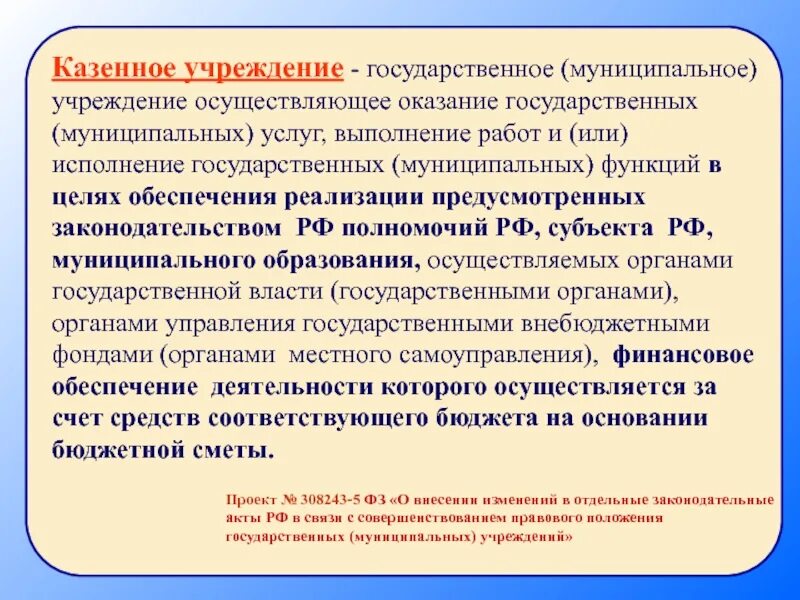 Казенное учреждение - государственное (муниципальное) учреждение осуществляющее оказание государственных (муниципальных) услуг, выполнение работ и (или) исполнение государственных (муниципальных) функций в целях обеспечения реализации предусмотренных законодательством РФ полномочий РФ, субъекта РФ, муниципального образования, осуществляемых органами государственной власти (государственными органами), органами управления государственными внебюджетными фондами (органами местного самоуправления), финансовое обеспечение деятельности которого осуществляется за счет средств соответствующего бюджета на основании бюджетной сметы.

Проект № 308243-5 ФЗ «О внесении изменений в отдельные законодательные акты РФ в связи с совершенствованием правового положения государственных (муниципальных) учреждений»